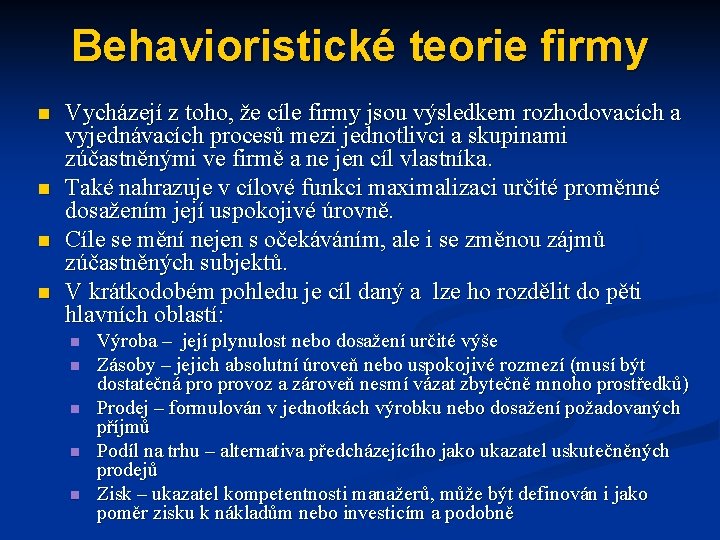 Behavioristické teorie firmy

- Vycházejí z toho, že cíle firmy jsou výsledkem rozhodovacích a vyjednávacích procesů mezi jednotlivci a skupinami zúčastněnými ve firmě a ne jen cíl vlastníka.
- Také nahrazuje v cílové funkci maximalizaci určité proměnné dosažením její uspokojivé úrovně.
- Cíle se mění nejen s očekáváním, ale i se změnou zájmů zúčastněných subjektů.
- V krátkodobém pohledu je cíl daný a lze ho rozdělit do pěti hlavních oblastí:
  - Výroba – její plynulost nebo dosažení určité výše
  - Zásoby – jejich absolutní úroveň nebo uspokojivé rozmezí (musí být dostatečná pro provoz a zároveň nesmí vázat zbytečně mnoho prostředků)
  - Prodej – formulován v jednotkách výrobku nebo dosažení požadovaných příjmů
  - Podíl na trhu – alternativa předcházejícího jako ukazatel uskutečněných prodejů
  - Zisk – ukazatel kompetentnosti manažerů, může být definován i jako poměr zisku k nákladům nebo investicím a podobně